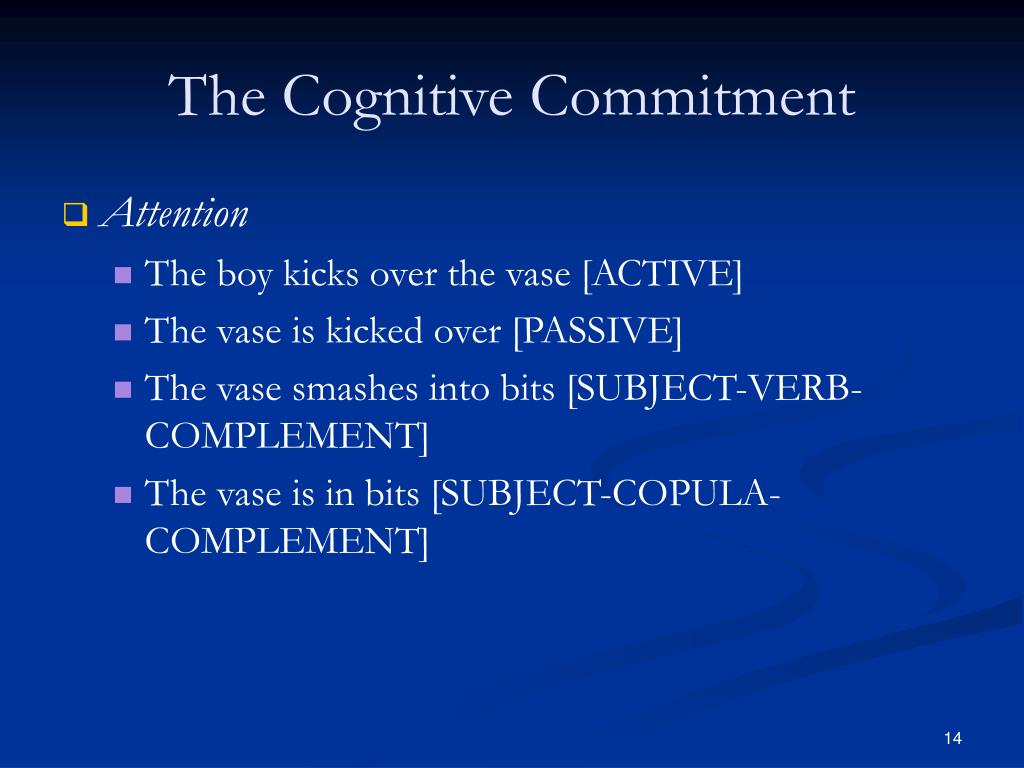 The Cognitive Commitment

Attention

The boy kicks over the vase [ACTIVE]

The vase is kicked over [PASSIVE]

The vase smashes into bits [SUBJECT-VERB-COMPLEMENT]

The vase is in bits [SUBJECT-COPULA-COMPLEMENT]

14